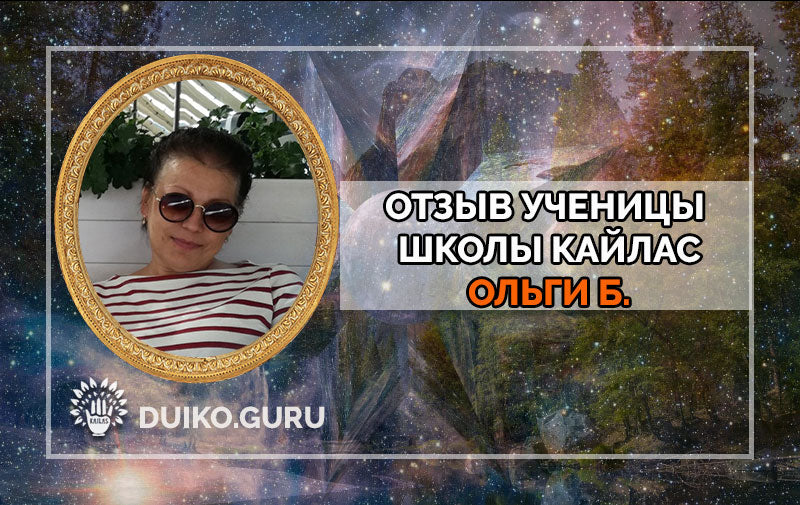 ОТЗЫВ УЧЕНИЦЫ
ШКОЛЫ КАЙЛАС
ОЛЬГИ Б.

KAILAS
DUIKO.GURU